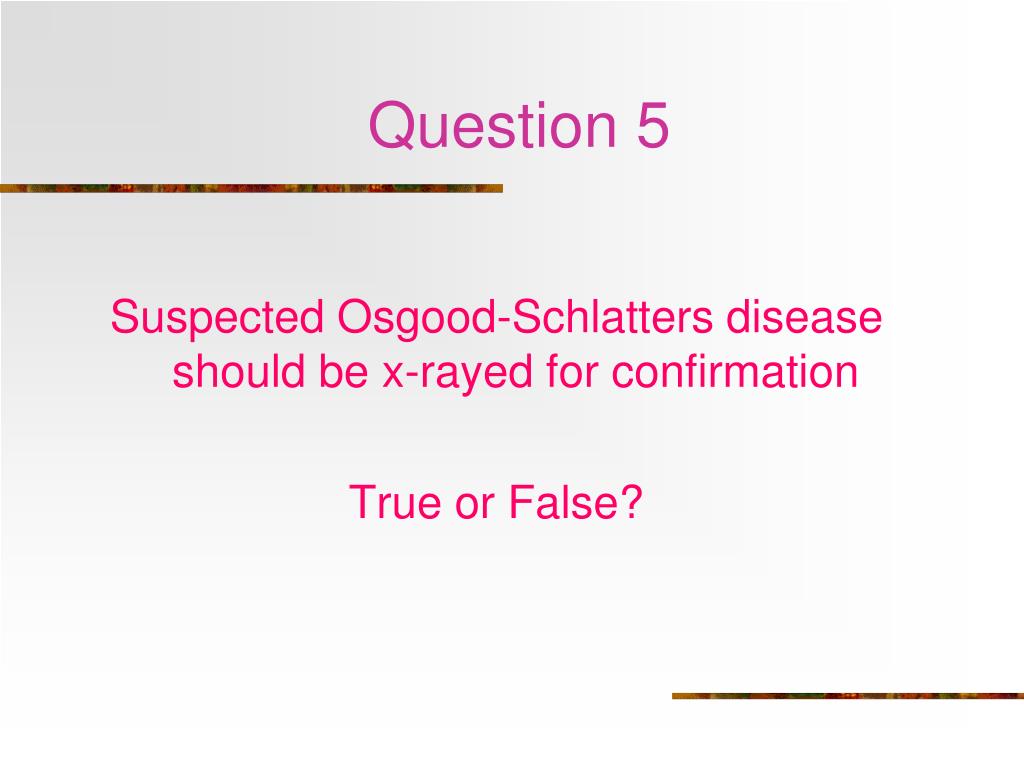 Question 5

Suspected Osgood-Schlatters disease should be x-rayed for confirmation

True or False?